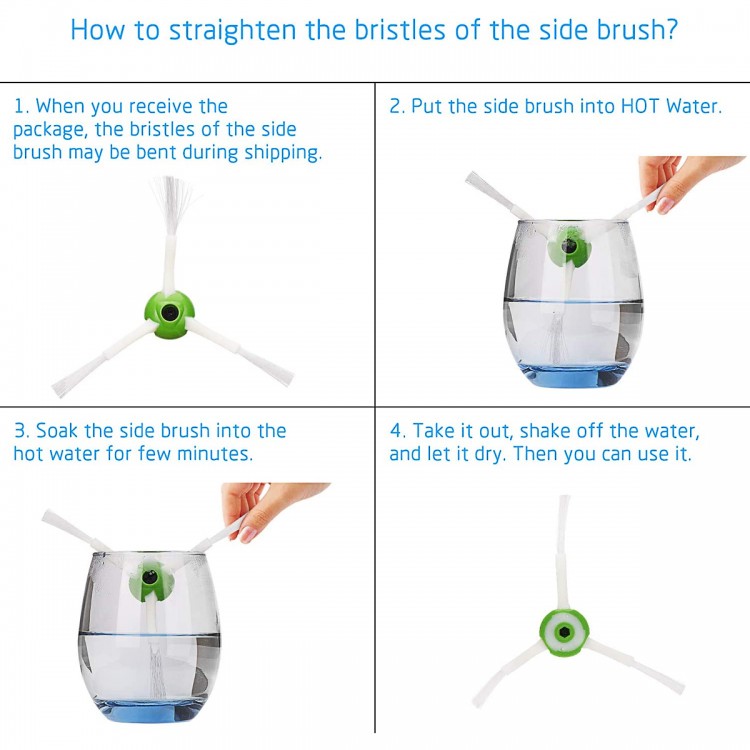 How to straighten the bristles of the side brush?

1. When you receive the package, the bristles of the side brush may be bent during shipping.

2. Put the side brush into HOT Water.

3. Soak the side brush into the hot water for few minutes.

4. Take it out, shake off the water, and let it dry. Then you can use it.